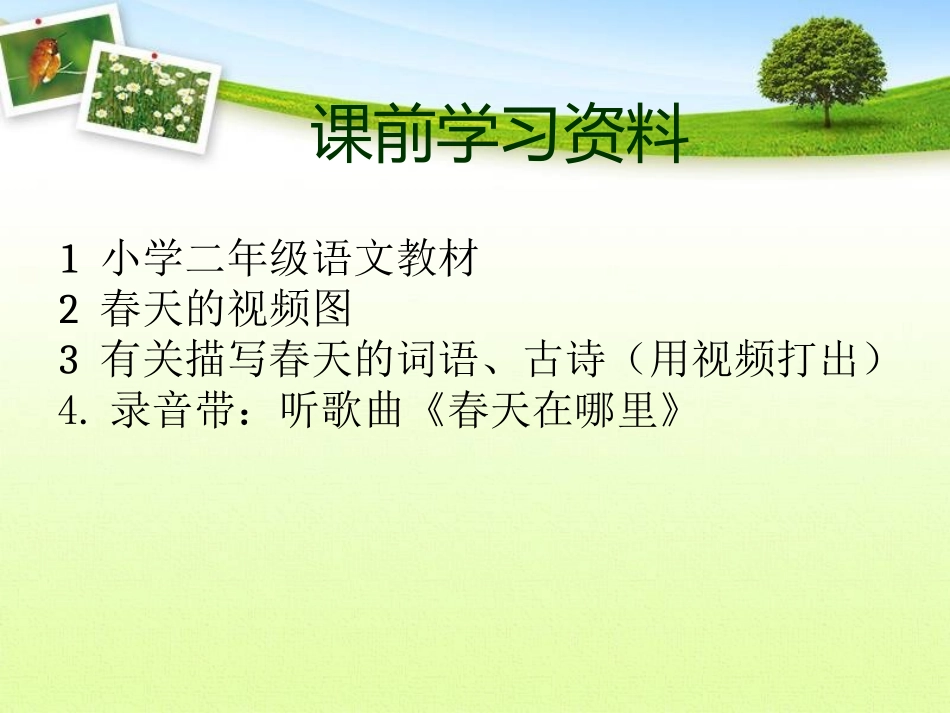 课前学习资料

1 小学二年级语文教材
2 春天的视频图
3 有关描写春天的词语、古诗（用视频打出）
4. 录音带：听歌曲《春天在哪里》